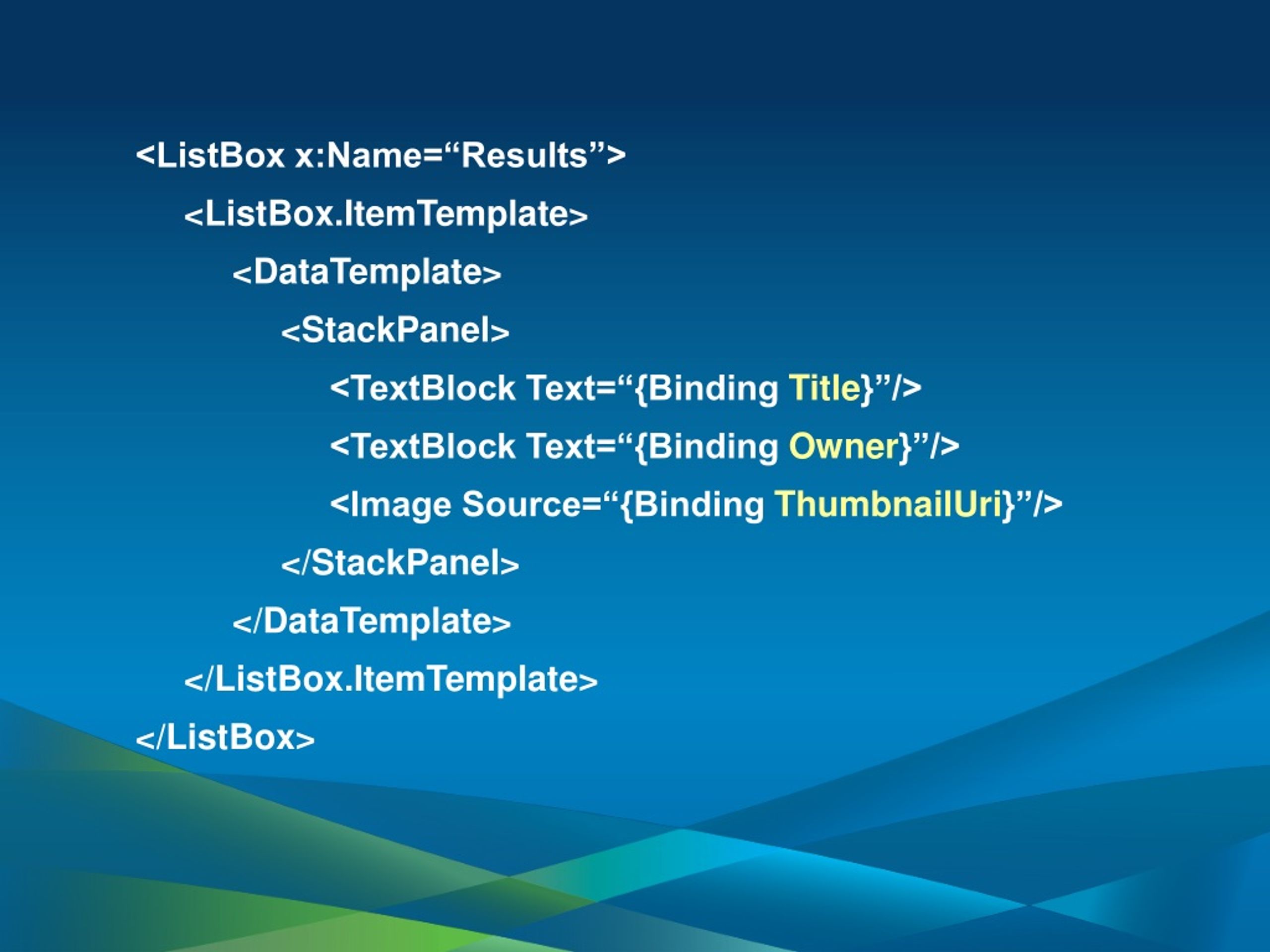 <ListBox x:Name=“Results”>
<ListBox.ItemTemplate>
<DataTemplate>
<StackPanel>
<TextBlock Text=“{Binding Title}”/>
<TextBlock Text=“{Binding Owner}”/>
<Image Source=“{Binding ThumbnailUri}”/>
</StackPanel>
</DataTemplate>
</ListBox.ItemTemplate>
</ListBox>